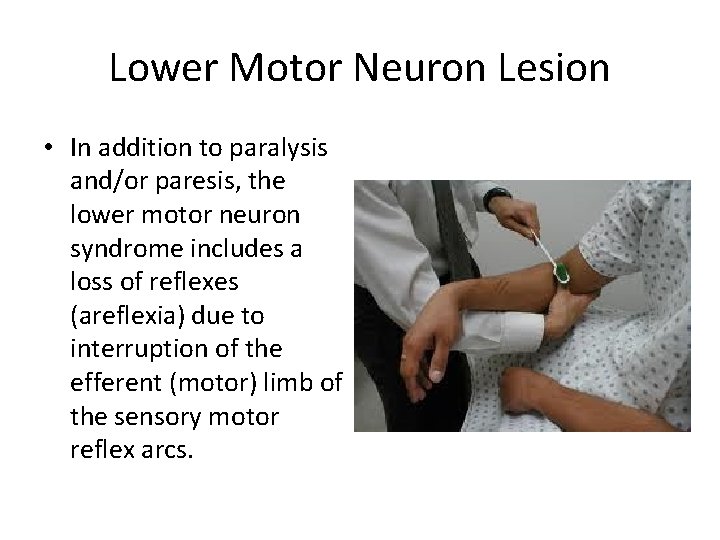 Lower Motor Neuron Lesion

• In addition to paralysis and/or paresis, the lower motor neuron syndrome includes a loss of reflexes (areflexia) due to interruption of the efferent (motor) limb of the sensory motor reflex arcs.